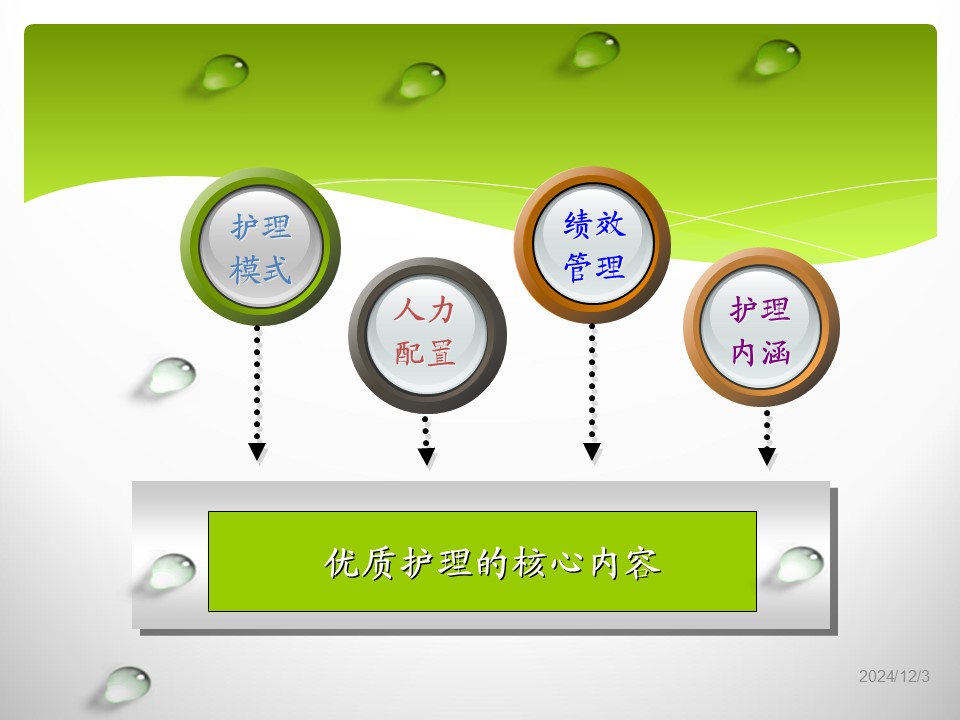 护理模式

人力配置

绩效管理

护理内涵

优质护理的核心内容

2024/12/3